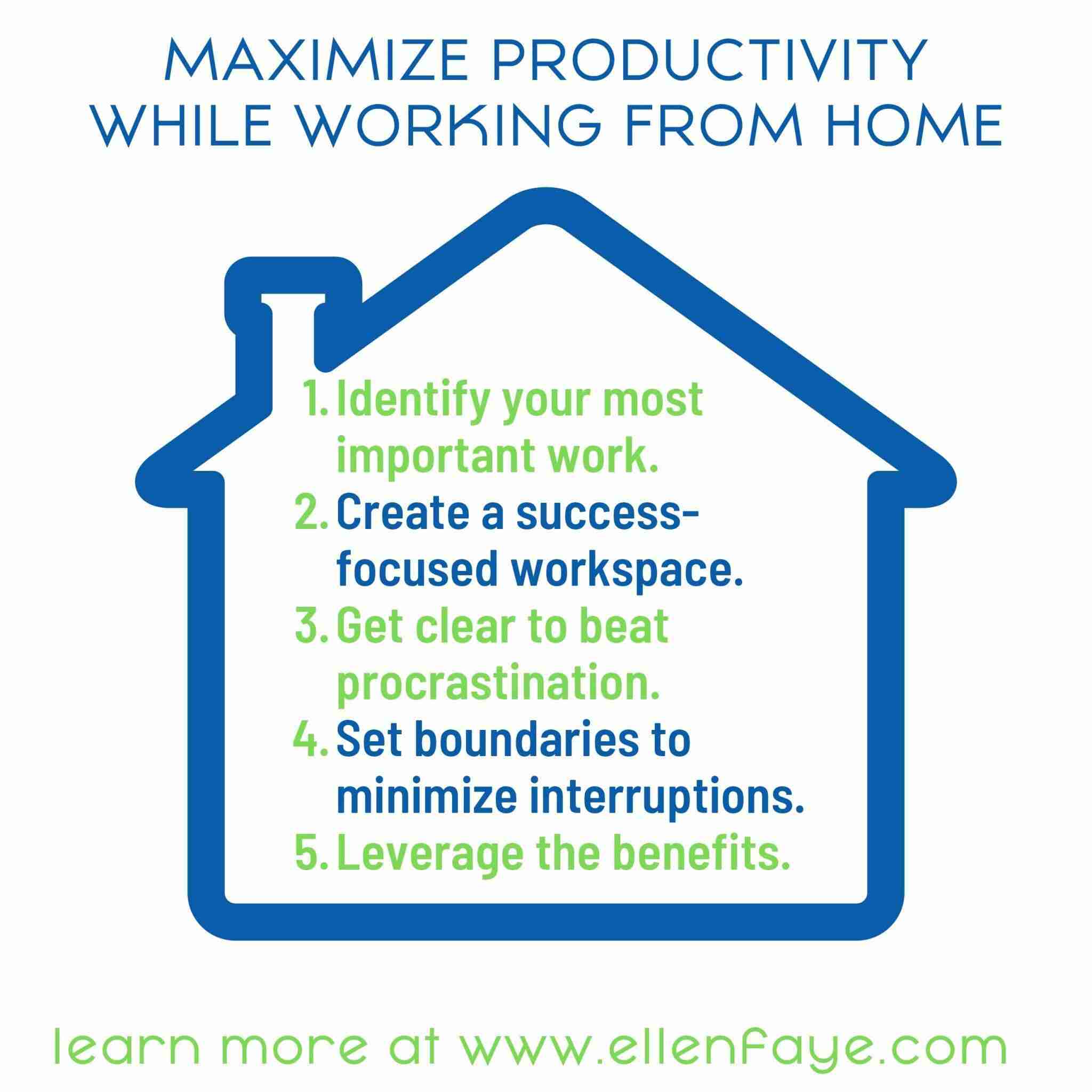 MAXIMIZE PRODUCTIVITY WHILE WORKING FROM HOME

1. Identify your most important work.
2. Create a success-focused workspace.
3. Get clear to beat procrastination.
4. Set boundaries to minimize interruptions.
5. Leverage the benefits.

learn more at www.ellenfaye.com